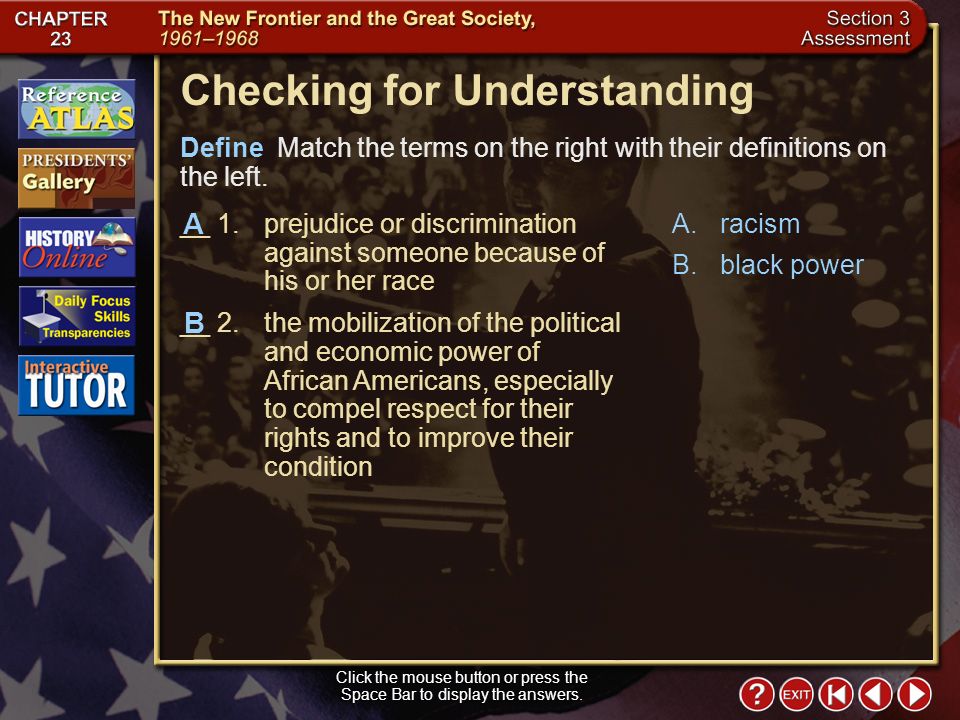 CHAPTER 23

The New Frontier and the Great Society, 1961–1968

Section 3 Assessment

Reference ATLAS

PRESIDENTS' Gallery

HISTORY Online

Daily Focus Skills Transparencies

Interactive TUTOR

Checking for Understanding

Define Match the terms on the right with their definitions on the left.

A 1. prejudice or discrimination against someone because of his or her race

B 2. the mobilization of the political and economic power of African Americans, especially to compel respect for their rights and to improve their condition

A. racism

B. black power

Click the mouse button or press the Space Bar to display the answers.

?

EXIT